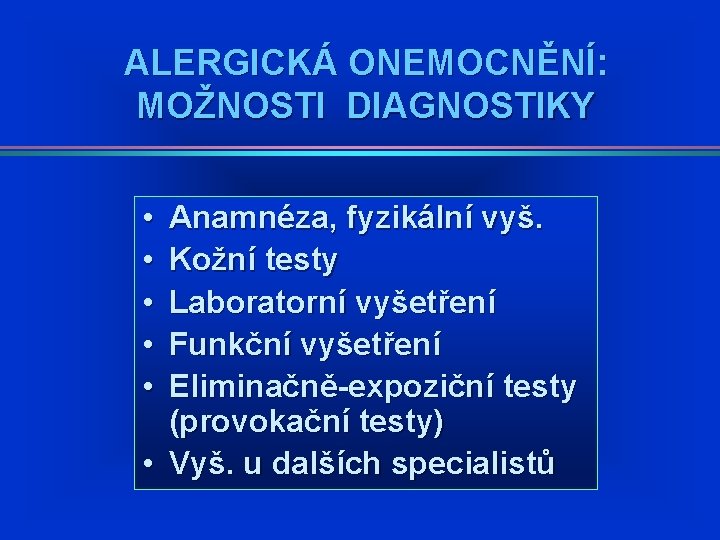 ALERGICKÁ ONEMOCNĚNÍ:
MOŽNOSTI DIAGNOSTIKY

• Anamnéza, fyzikální vyš.
• Kožní testy
• Laboratorní vyšetření
• Funkční vyšetření
• Eliminačně-expoziční testy (provokační testy)
• Vyš. u dalších specialistů